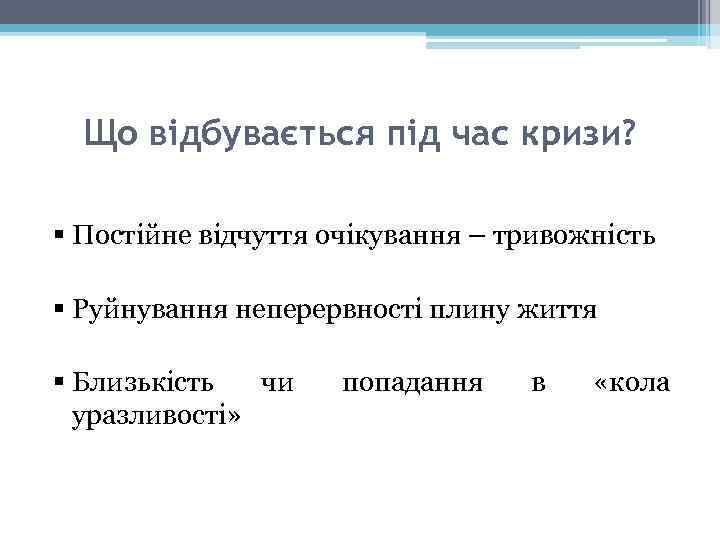 Що відбувається під час кризи?

▪ Постійне відчуття очікування – тривожність

▪ Руйнування неперервності плину життя

▪ Близькість чи попадання в «кола уразливості»